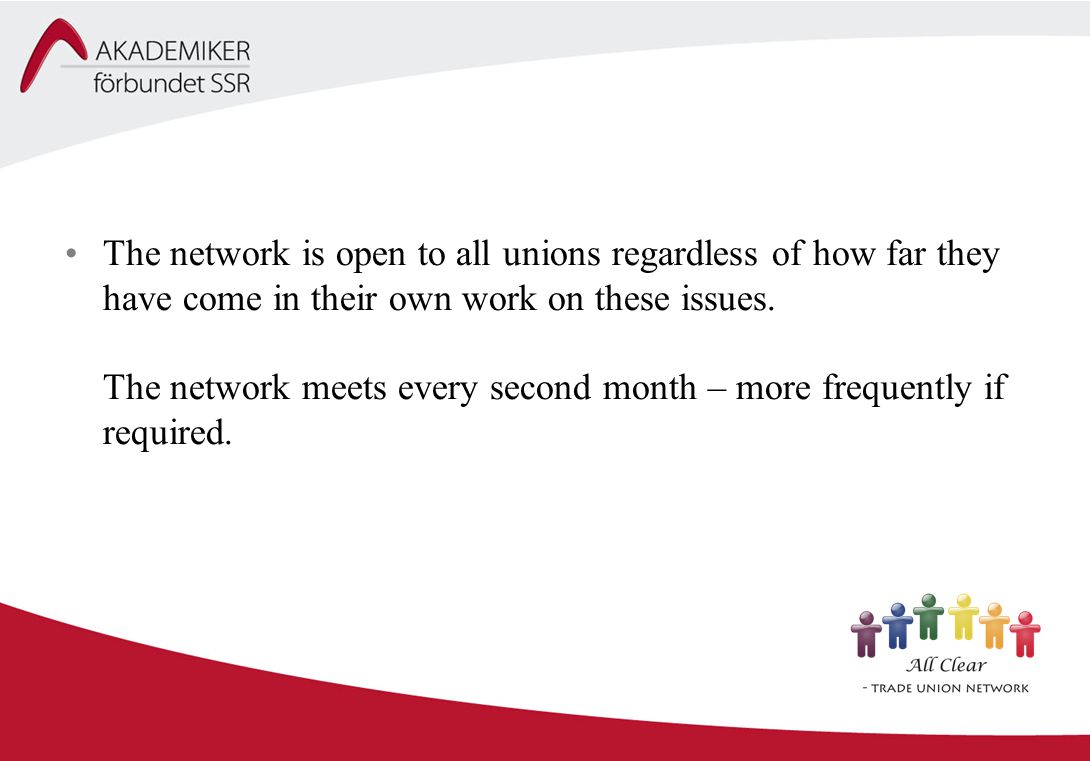 AKADEMIKER
förbundet SSR

• The network is open to all unions regardless of how far they have come in their own work on these issues.

The network meets every second month – more frequently if required.

All Clear
- TRADE UNION NETWORK